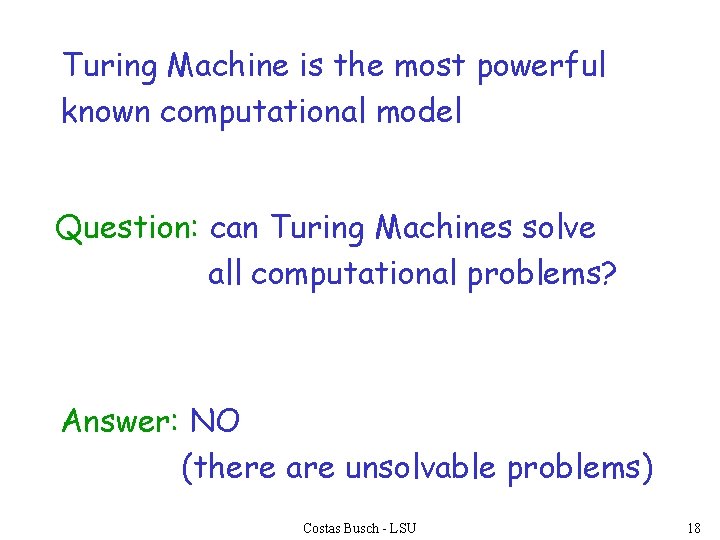 Turing Machine is the most powerful known computational model

Question: can Turing Machines solve all computational problems?

Answer: NO
(there are unsolvable problems)

Costas Busch - LSU

18